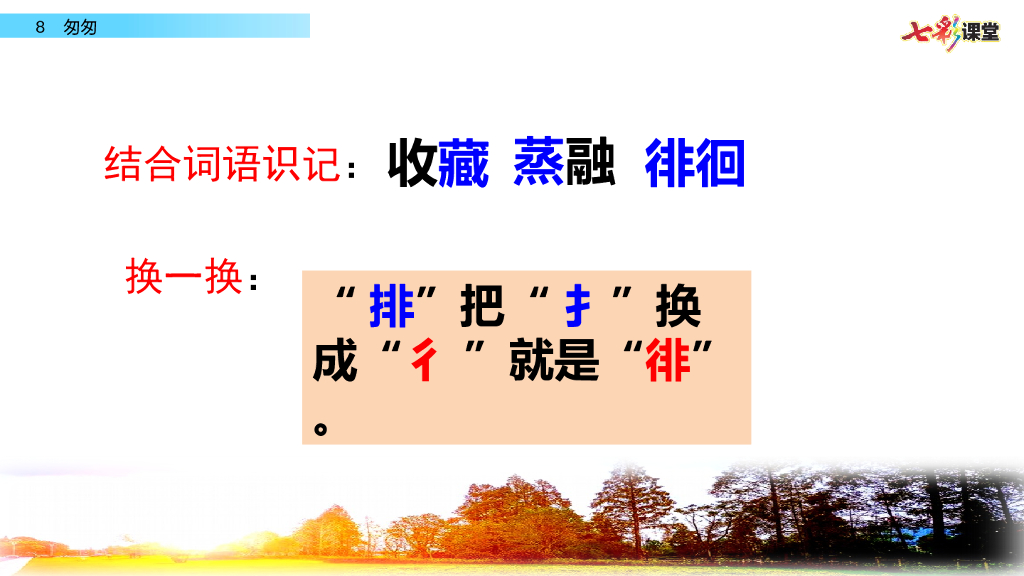 8 匆匆

七彩课堂

结合词语识记：收藏 蒸融 徘徊

换一换：

“排”把“扌”换成“彳”就是“徘”。